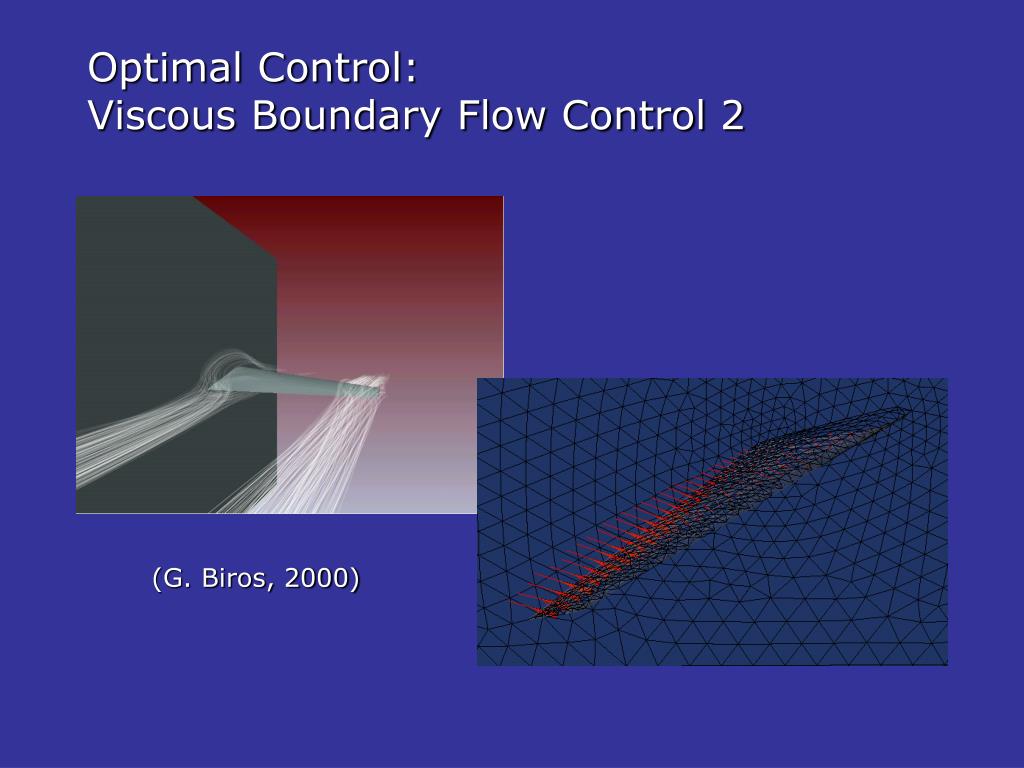 Optimal Control:
Viscous Boundary Flow Control 2

(G. Biros, 2000)